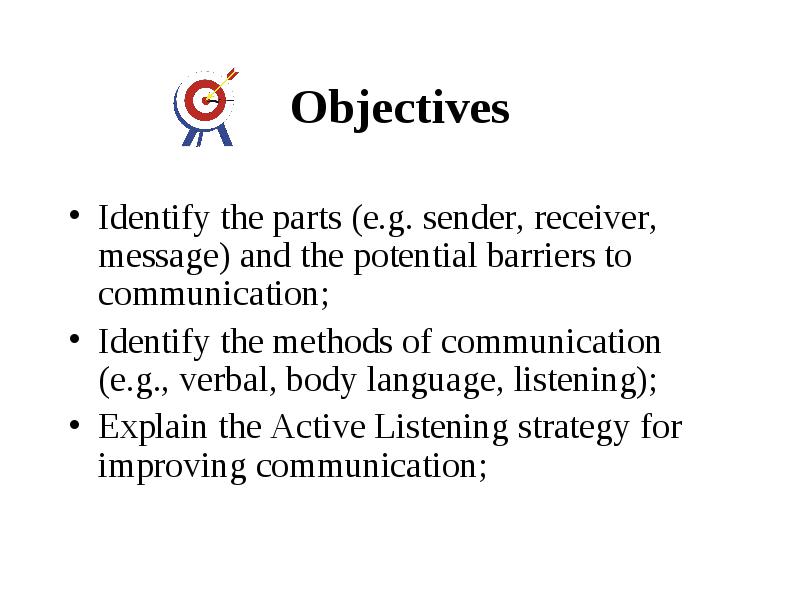 Objectives

• Identify the parts (e.g. sender, receiver, message) and the potential barriers to communication;

• Identify the methods of communication (e.g., verbal, body language, listening);

• Explain the Active Listening strategy for improving communication;